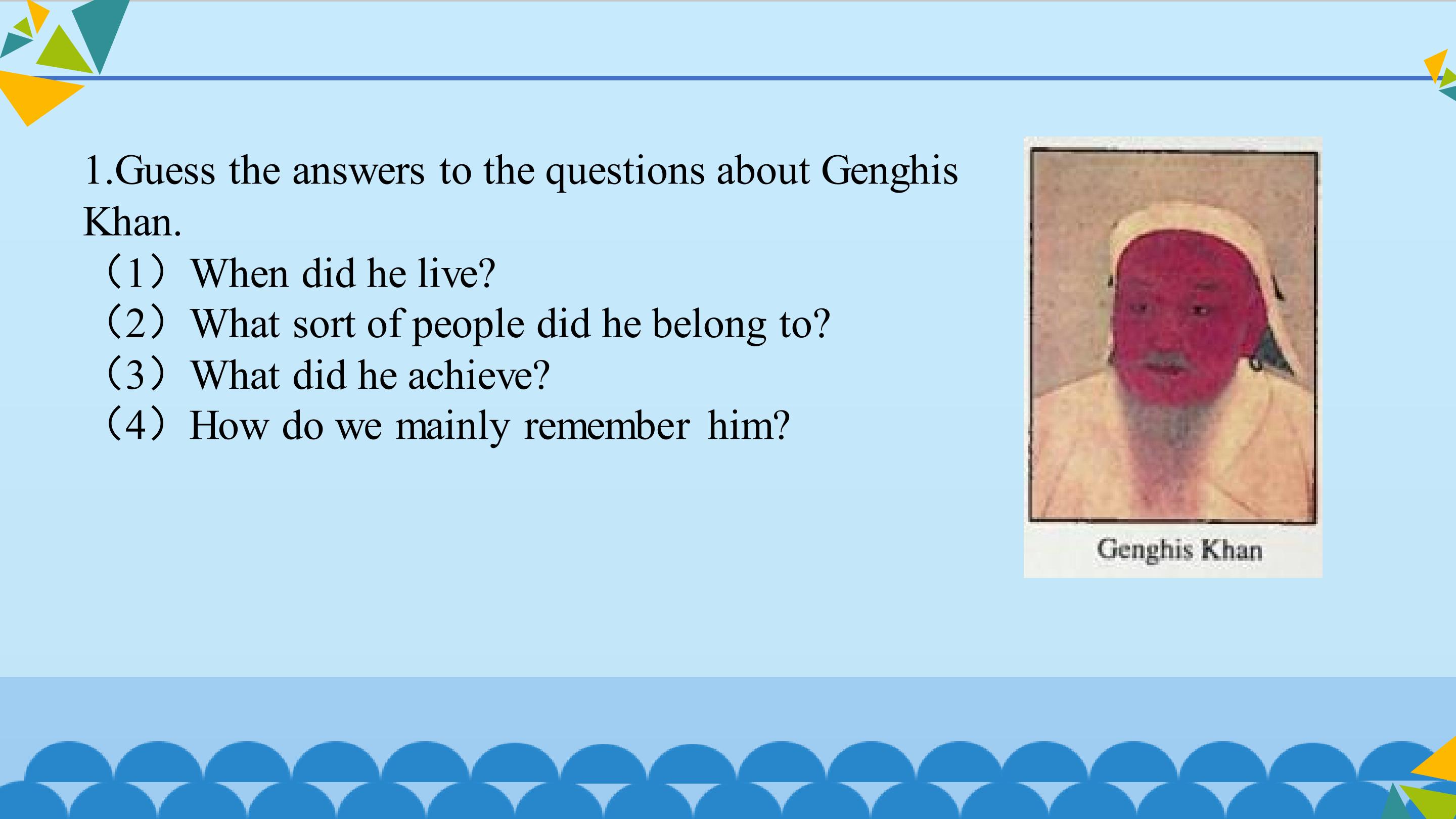 1.Guess the answers to the questions about Genghis Khan.

（1） When did he live?
（2） What sort of people did he belong to?
（3） What did he achieve?
（4） How do we mainly remember him?

Genghis Khan